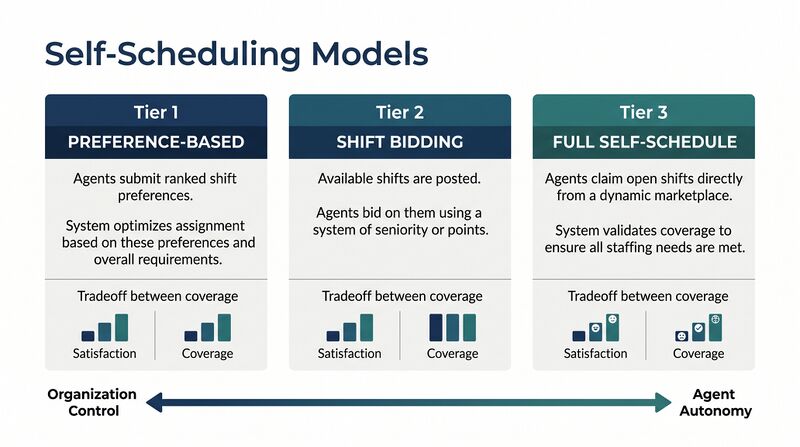 Self-Scheduling Models

Tier 1
PREFERENCE-BASED

Agents submit ranked shift preferences.

System optimizes assignment based on these preferences and overall requirements.

Tradeoff between coverage

Satisfaction
Coverage

Tier 2
SHIFT BIDDING

Available shifts are posted.

Agents bid on them using a system of seniority or points.

Tradeoff between coverage

Satisfaction
Coverage

Tier 3
FULL SELF-SCHEDULE

Agents claim open shifts directly from a dynamic marketplace.

System validates coverage to ensure all staffing needs are met.

Tradeoff between coverage

Satisfaction
Coverage

Organization Control

Agent Autonomy